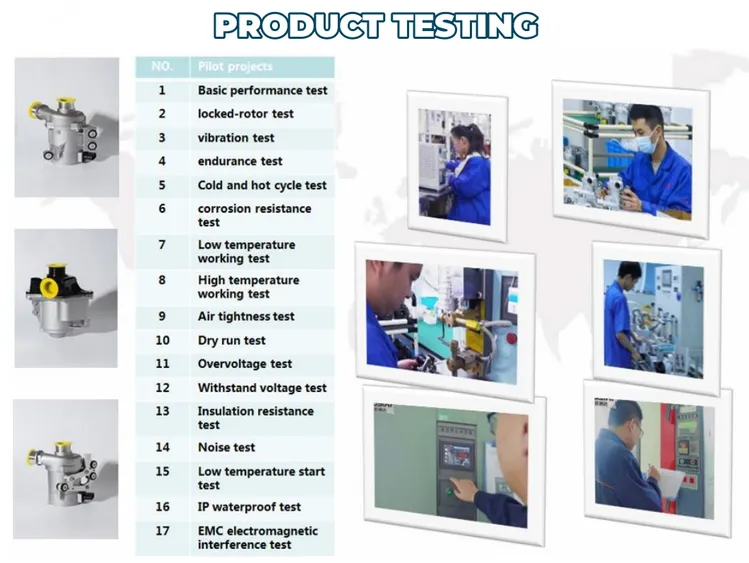 PRODUCT TESTING

| NO. | Pilot projects |
|---|---|
| 1 | Basic performance test |
| 2 | locked-rotor test |
| 3 | vibration test |
| 4 | endurance test |
| 5 | Cold and hot cycle test |
| 6 | corrosion resistance test |
| 7 | Low temperature working test |
| 8 | High temperature working test |
| 9 | Air tightness test |
| 10 | Dry run test |
| 11 | Overvoltage test |
| 12 | Withstand voltage test |
| 13 | Insulation resistance test |
| 14 | Noise test |
| 15 | Low temperature start test |
| 16 | IP waterproof test |
| 17 | EMC electromagnetic interference test |